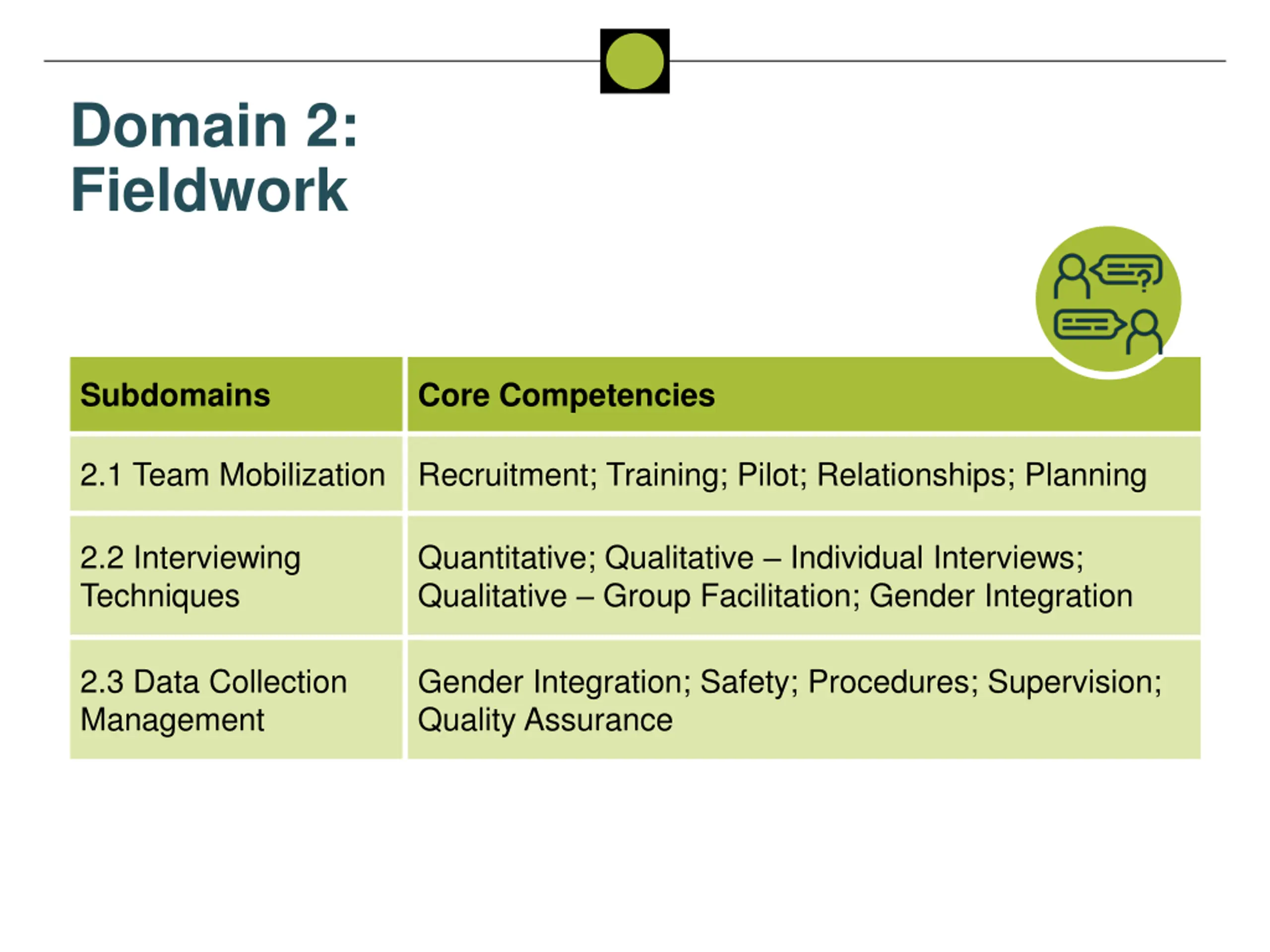 Domain 2: Fieldwork

| Subdomains | Core Competencies |
|---|---|
| 2.1 Team Mobilization | Recruitment; Training; Pilot; Relationships; Planning |
| 2.2 Interviewing Techniques | Quantitative; Qualitative – Individual Interviews; Qualitative – Group Facilitation; Gender Integration |
| 2.3 Data Collection Management | Gender Integration; Safety; Procedures; Supervision; Quality Assurance |